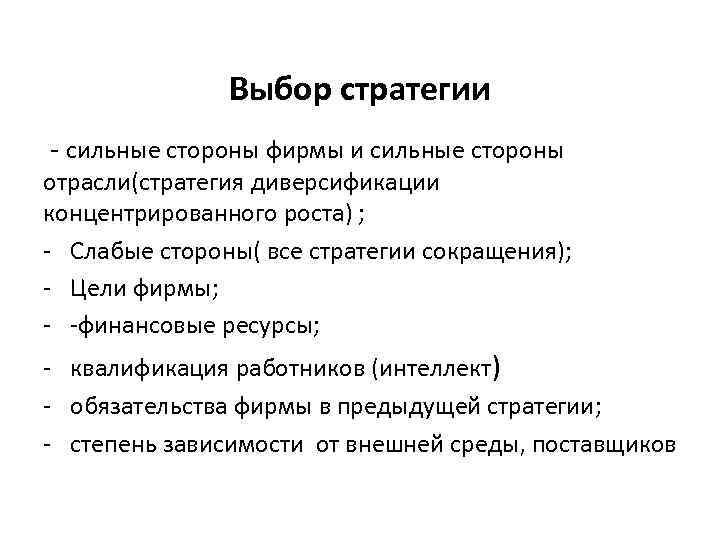 Выбор стратегии

- сильные стороны фирмы и сильные стороны отрасли(стратегия диверсификации концентрированного роста) ;

- Слабые стороны( все стратегии сокращения);
- Цели фирмы;
- -финансовые ресурсы;
- квалификация работников (интеллект)
- обязательства фирмы в предыдущей стратегии;
- степень зависимости от внешней среды, поставщиков